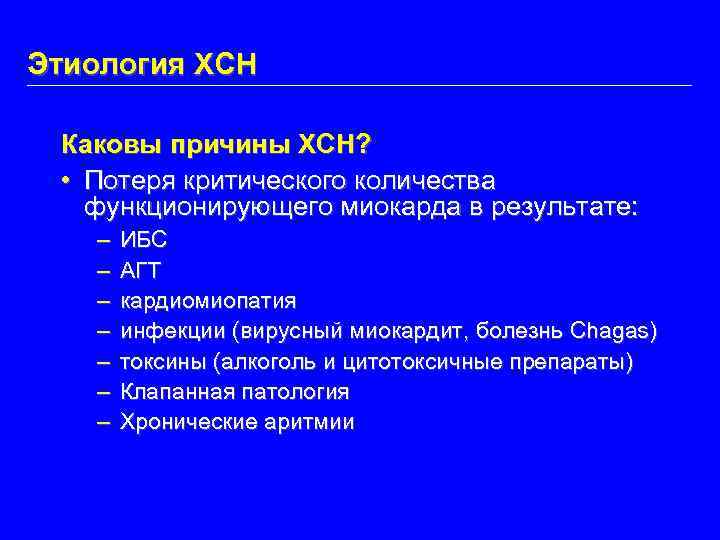 Этиология ХСН

Каковы причины ХСН?

• Потеря критического количества функционирующего миокарда в результате:
– ИБС
– АГТ
– кардиомиопатия
– инфекции (вирусный миокардит, болезнь Chagas)
– токсины (алкоголь и цитотоксичные препараты)
– Клапанная патология
– Хронические аритмии